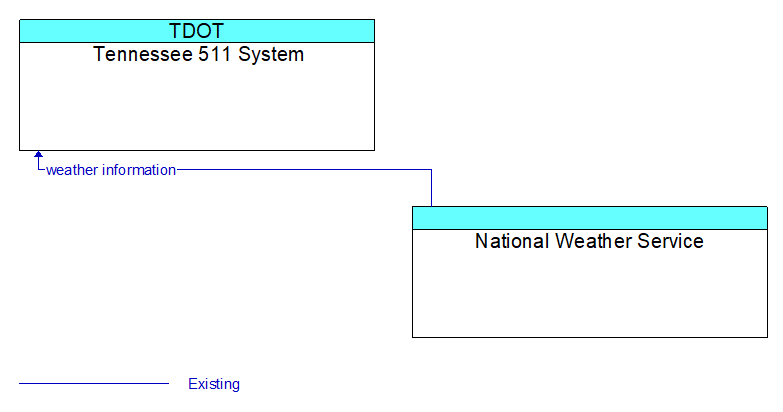 TDOT
Tennessee 511 System

weather information

National Weather Service

Existing